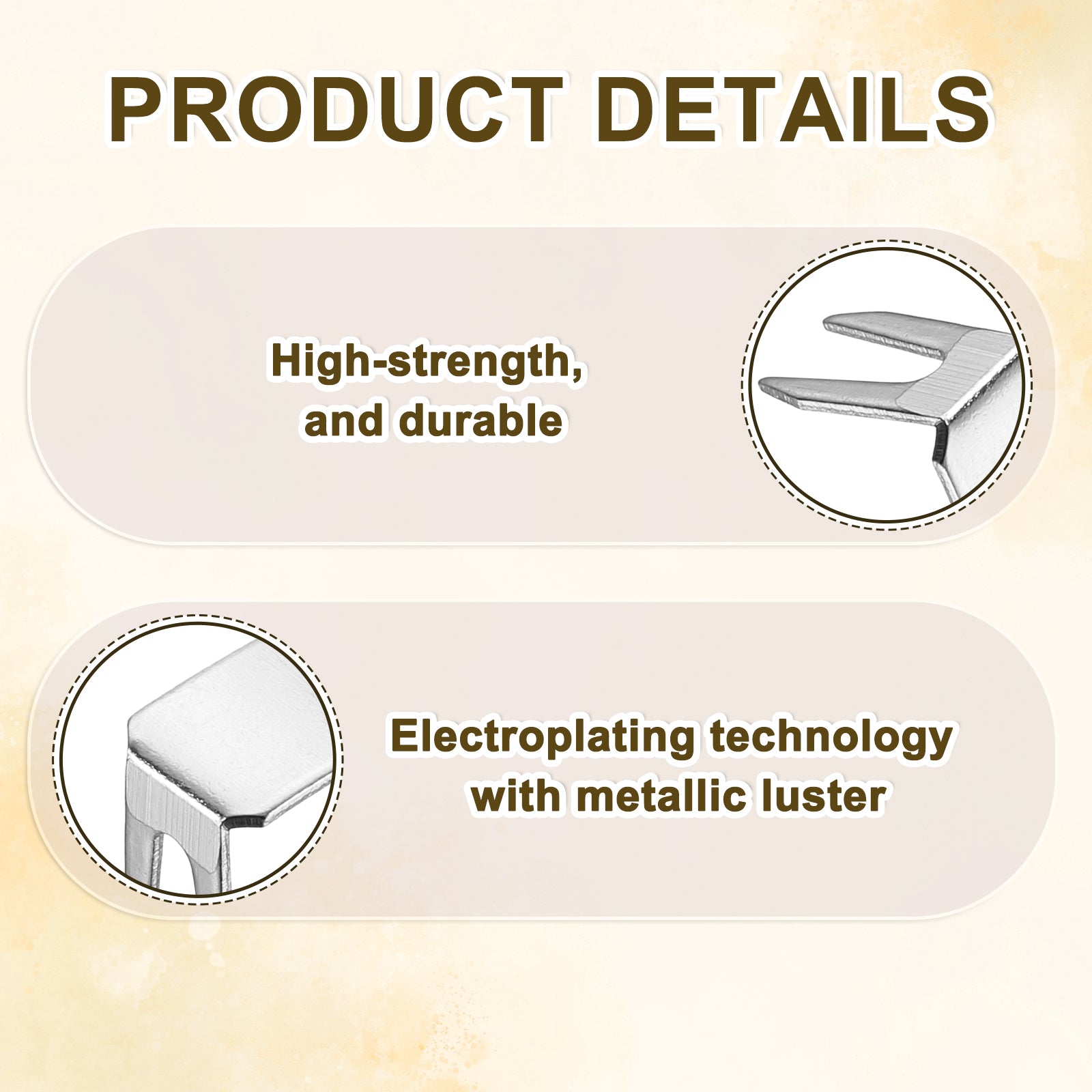 PRODUCT DETAILS

High-strength, and durable

Electroplating technology with metallic luster